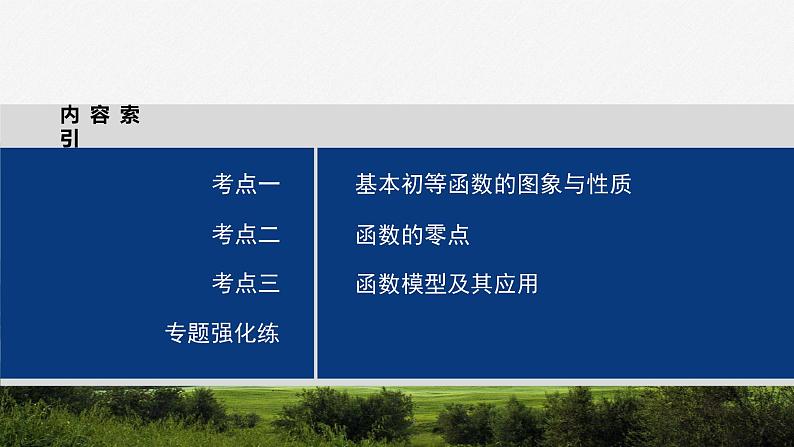 内容索引

考点一　基本初等函数的图象与性质

考点二　函数的零点

考点三　函数模型及其应用

专题强化练